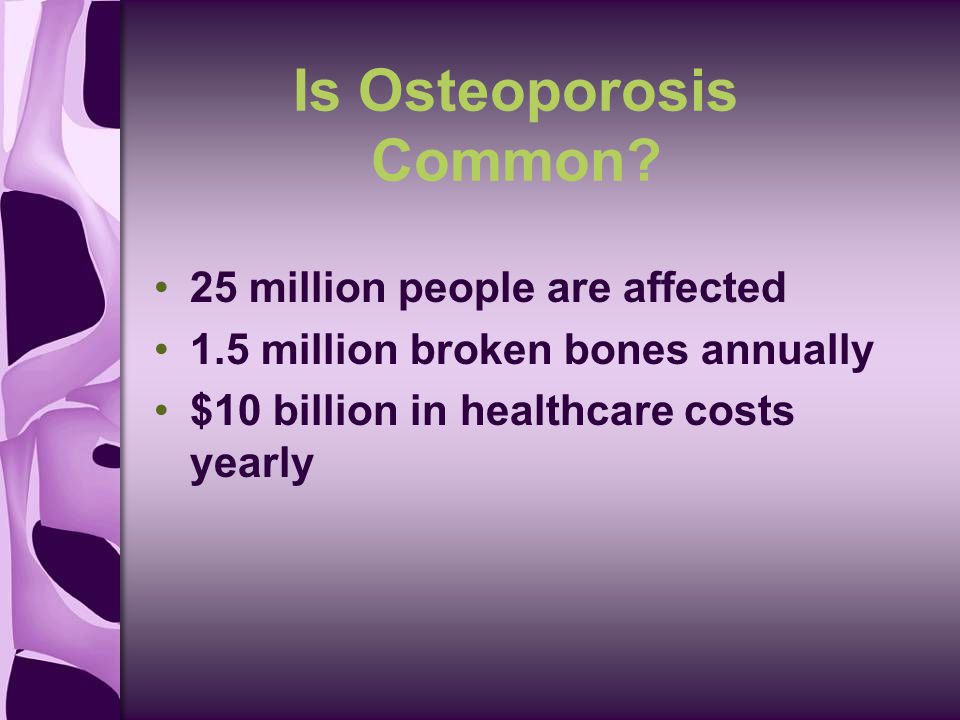 Is Osteoporosis Common?

• 25 million people are affected
• 1.5 million broken bones annually
• \$10 billion in healthcare costs yearly